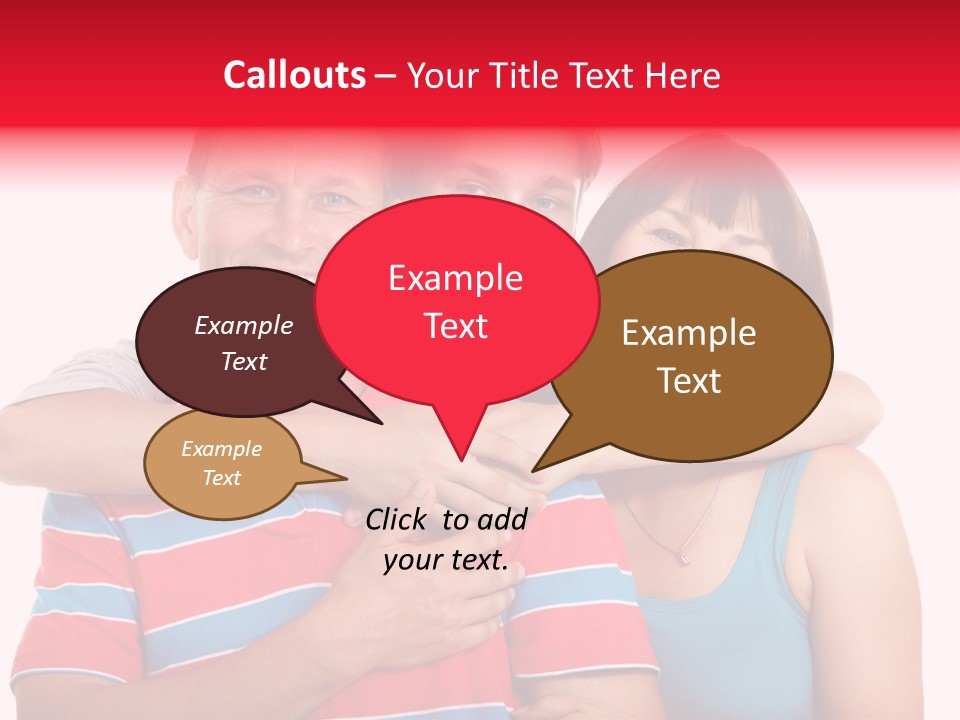 Callouts – Your Title Text Here

Example Text

Example Text

Example Text

Example Text

Click to add your text.